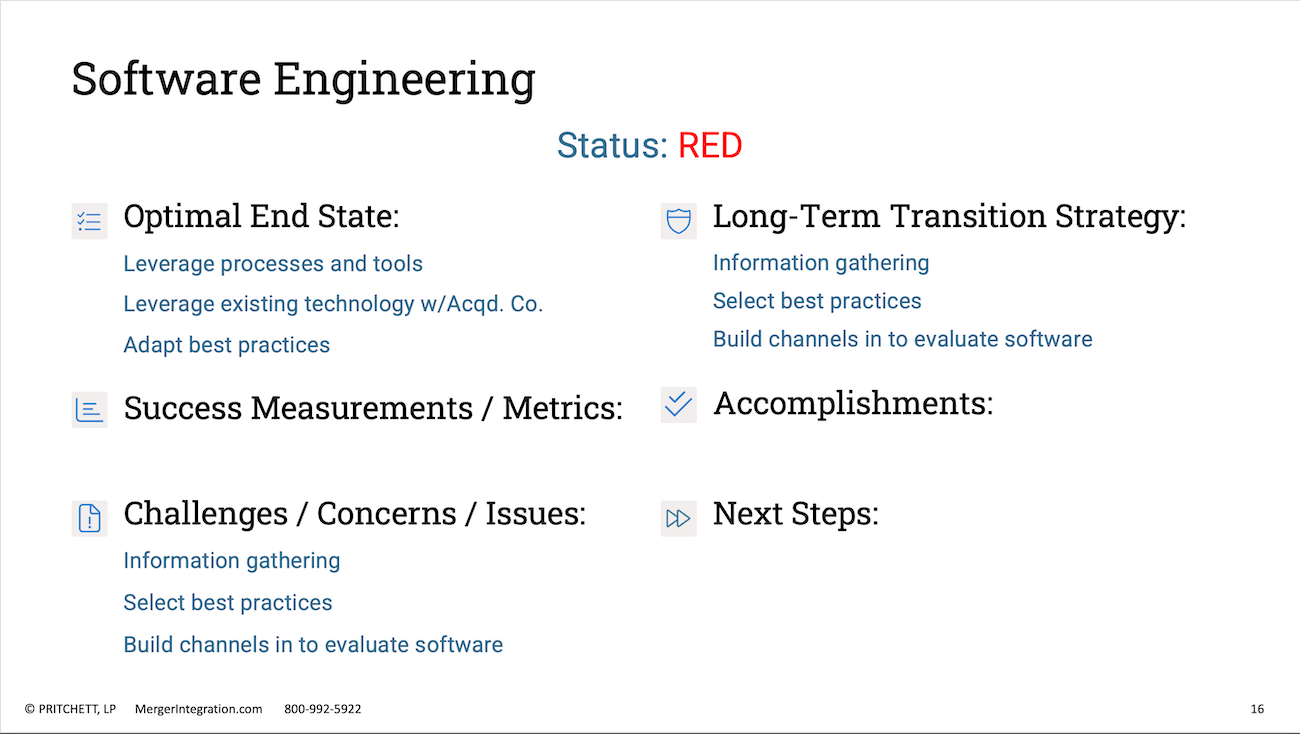 Software Engineering

Status: RED

Optimal End State:

Leverage processes and tools

Leverage existing technology w/Acqd. Co.

Adapt best practices

Success Measurements / Metrics:

Challenges / Concerns / Issues:

Information gathering

Select best practices

Build channels in to evaluate software

Long-Term Transition Strategy:

Information gathering

Select best practices

Build channels in to evaluate software

Accomplishments:

Next Steps:

© PRITCHETT, LP MergerIntegration.com 800-992-5922

16